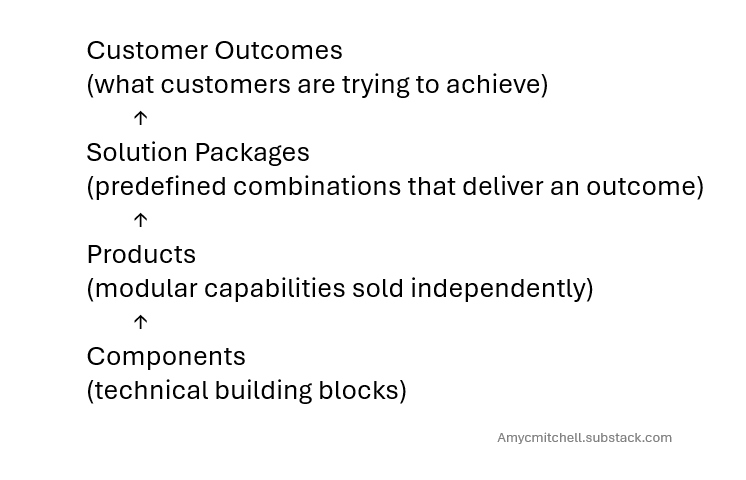 Customer Outcomes
(what customers are trying to achieve)
↑
Solution Packages
(predefined combinations that deliver an outcome)
↑
Products
(modular capabilities sold independently)
↑
Components
(technical building blocks)

Amycmitchell.substack.com